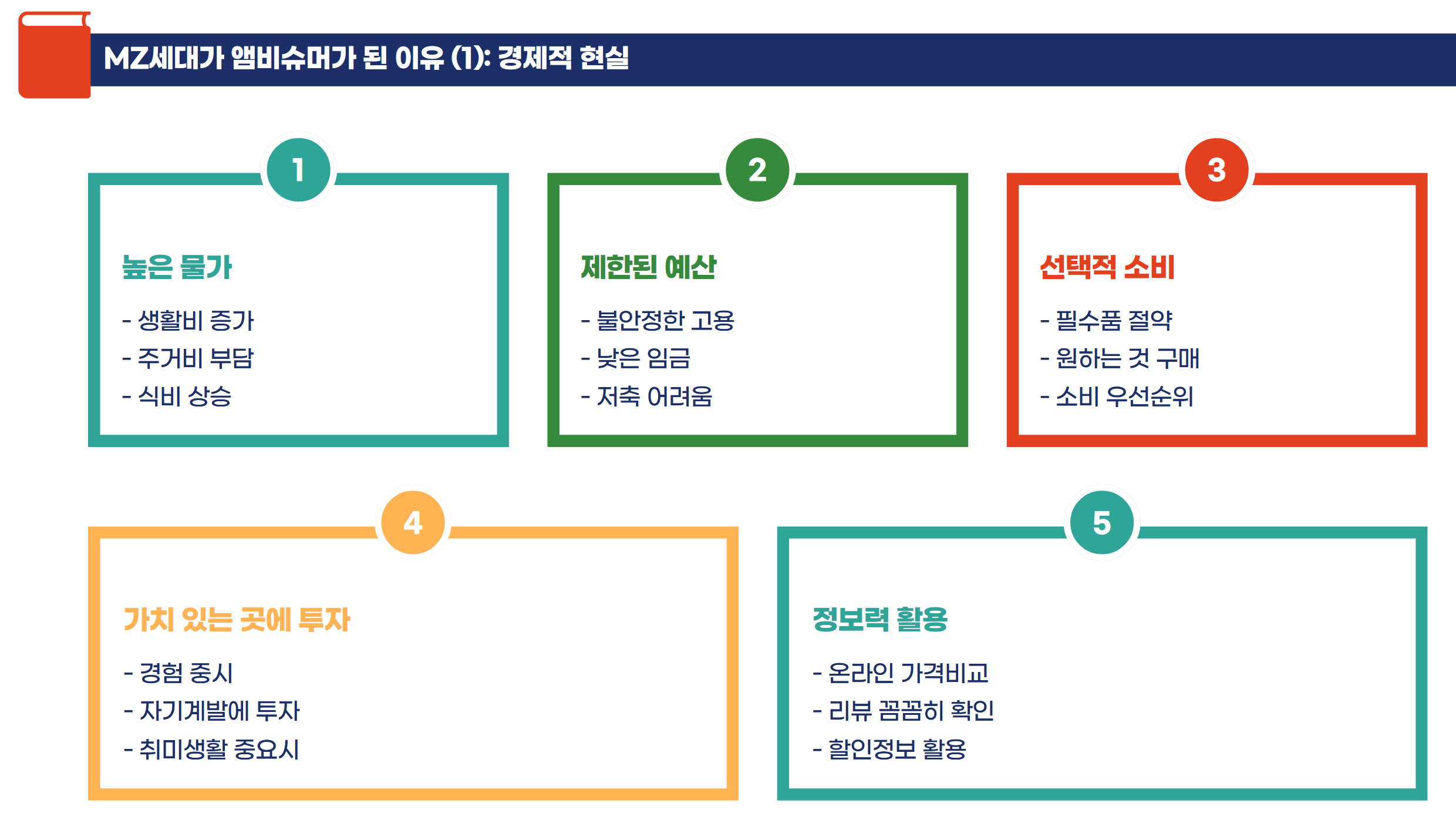 MZ세대가 앰비슈머가 된 이유 (1): 경제적 현실

1

높은 물가

- 생활비 증가
- 주거비 부담
- 식비 상승

2

제한된 예산

- 불안정한 고용
- 낮은 임금
- 저축 어려움

3

선택적 소비

- 필수품 절약
- 원하는 것 구매
- 소비 우선순위

4

가치 있는 곳에 투자

- 경험 중시
- 자기계발에 투자
- 취미생활 중요시

5

정보력 활용

- 온라인 가격비교
- 리뷰 꼼꼼히 확인
- 할인정보 활용